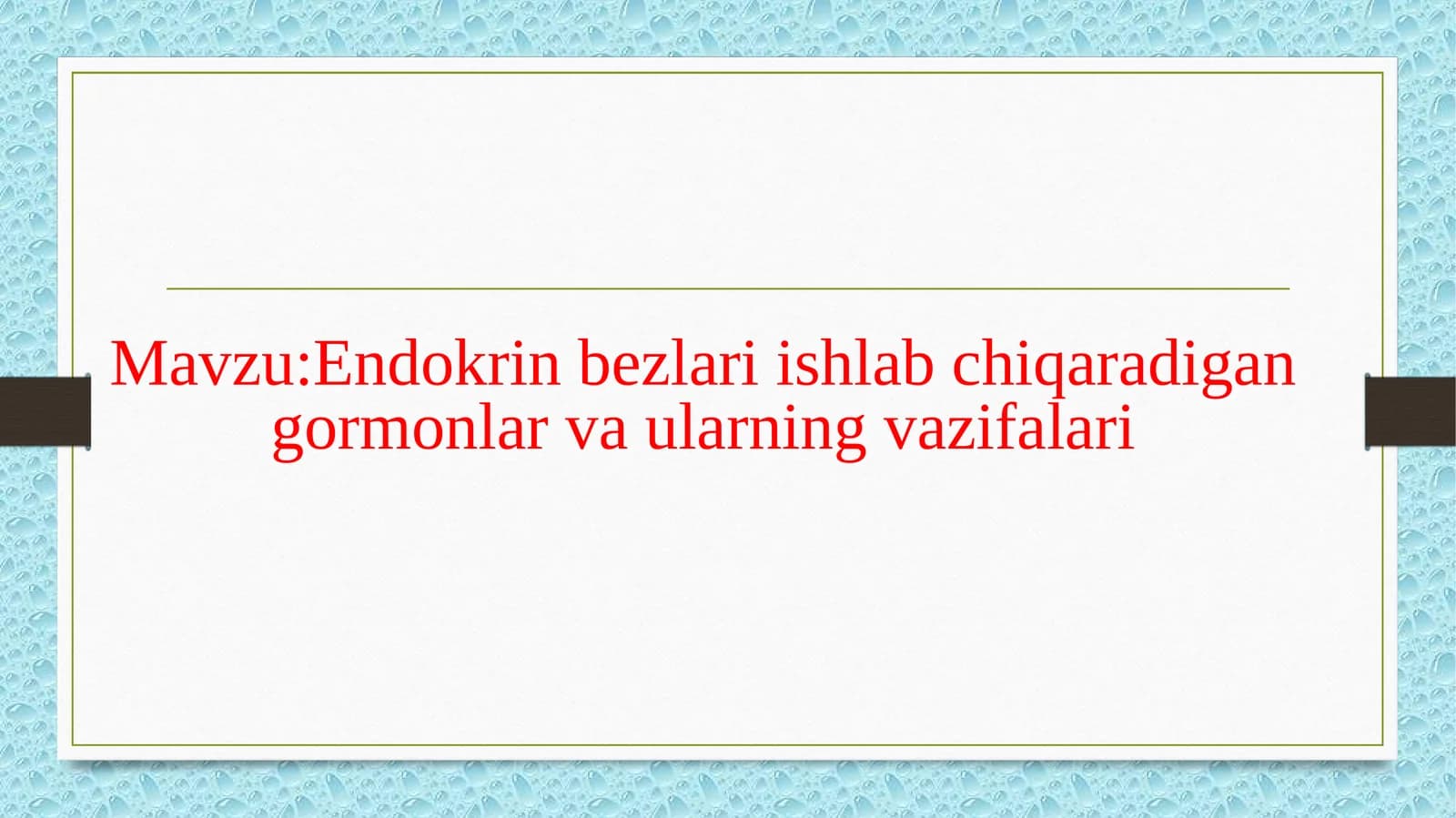 Mavzu:Endokrin bezlari ishlab chiqaradigan gormonlar va ularning vazifalari